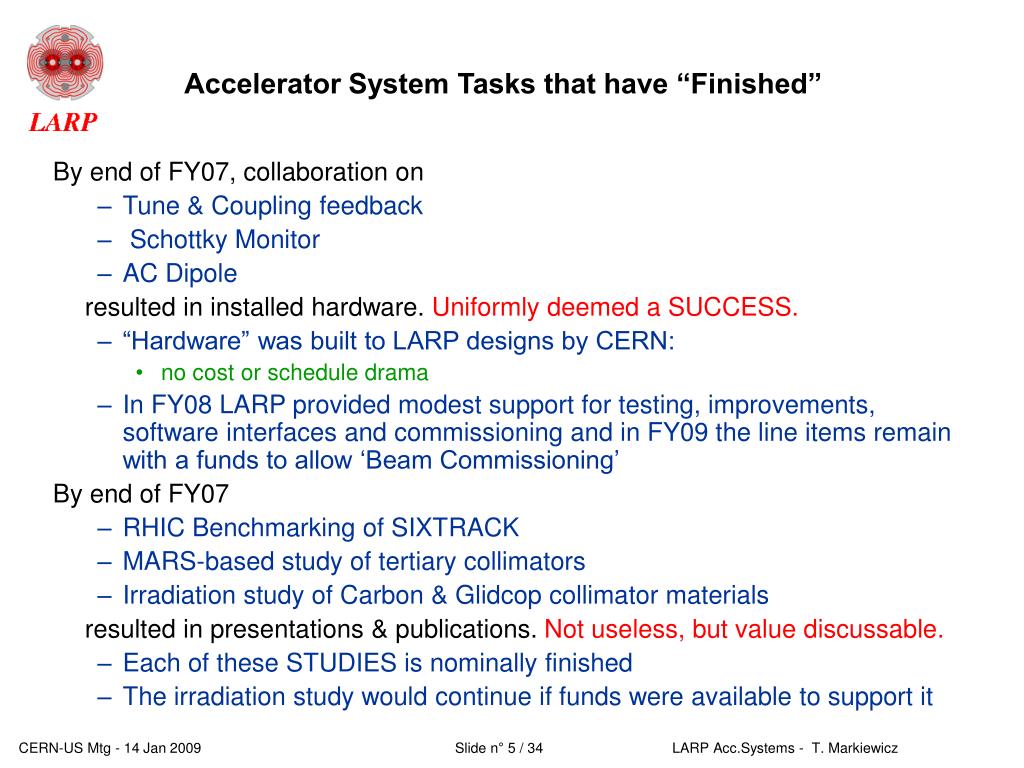 LARP

Accelerator System Tasks that have “Finished”

By end of FY07, collaboration on
– Tune & Coupling feedback
– Schottky Monitor
– AC Dipole
resulted in installed hardware. Uniformly deemed a SUCCESS.
– “Hardware” was built to LARP designs by CERN:
• no cost or schedule drama
– In FY08 LARP provided modest support for testing, improvements, software interfaces and commissioning and in FY09 the line items remain with a funds to allow ‘Beam Commissioning’
By end of FY07
– RHIC Benchmarking of SIXTRACK
– MARS-based study of tertiary collimators
– Irradiation study of Carbon & Glidcop collimator materials
resulted in presentations & publications. Not useless, but value discussable.
– Each of these STUDIES is nominally finished
– The irradiation study would continue if funds were available to support it

CERN-US Mtg - 14 Jan 2009

Slide n° 5 / 34

LARP Acc.Systems - T. Markiewicz